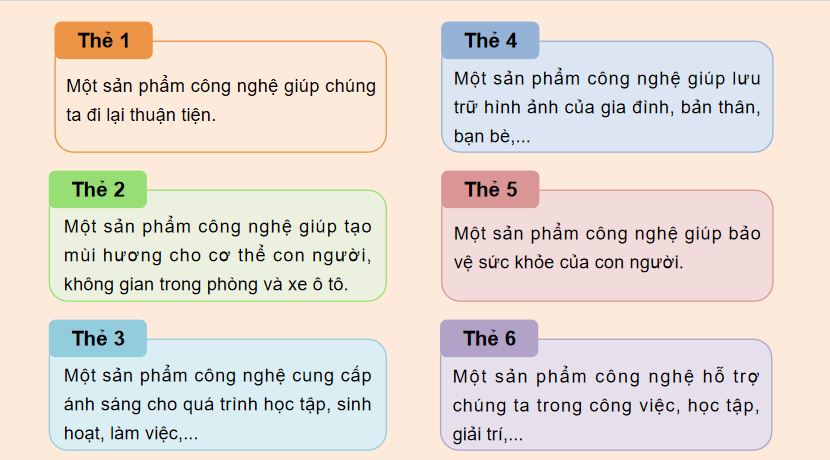 Thẻ 1

Một sản phẩm công nghệ giúp chúng ta đi lại thuận tiện.

Thẻ 2

Một sản phẩm công nghệ giúp tạo mùi hương cho cơ thể con người, không gian trong phòng và xe ô tô.

Thẻ 3

Một sản phẩm công nghệ cung cấp ánh sáng cho quá trình học tập, sinh hoạt, làm việc,...

Thẻ 4

Một sản phẩm công nghệ giúp lưu trữ hình ảnh của gia đình, bản thân, bạn bè,...

Thẻ 5

Một sản phẩm công nghệ giúp bảo vệ sức khỏe của con người.

Thẻ 6

Một sản phẩm công nghệ hỗ trợ chúng ta trong công việc, học tập, giải trí,...